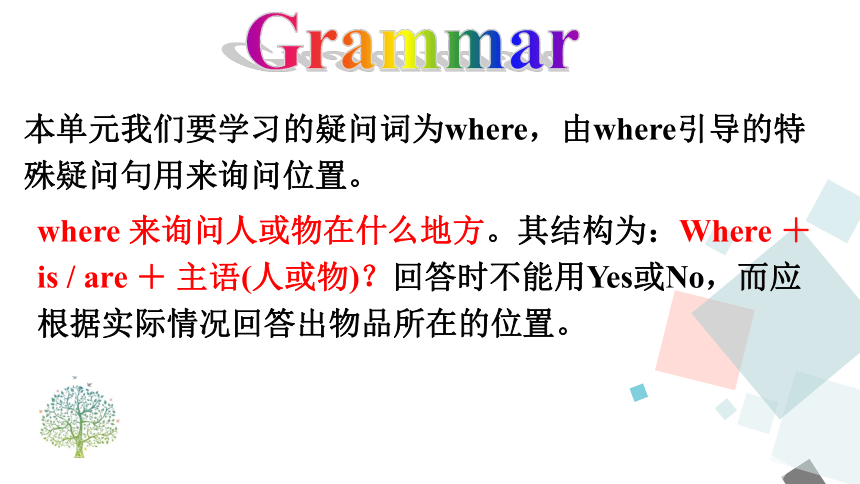 Grammar

本单元我们要学习的疑问词为where，由where引导的特殊疑问句用来询问位置。

where 来询问人或物在什么地方。其结构为：Where ＋ is / are ＋ 主语(人或物)？回答时不能用Yes或No，而应根据实际情况回答出物品所在的位置。